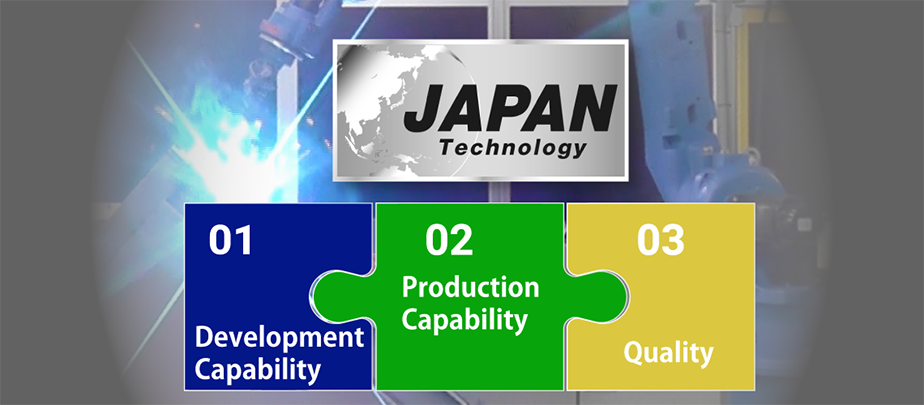 JAPAN
Technology

01
Development Capability

02
Production Capability

03
Quality